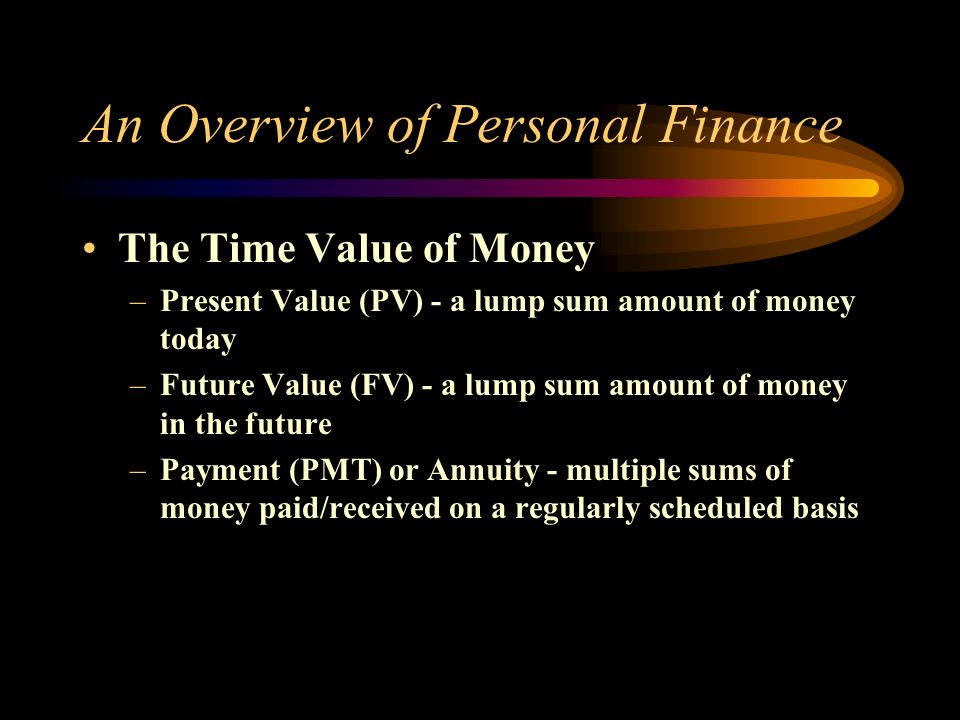 An Overview of Personal Finance

• The Time Value of Money
– Present Value (PV) - a lump sum amount of money today
– Future Value (FV) - a lump sum amount of money in the future
– Payment (PMT) or Annuity - multiple sums of money paid/received on a regularly scheduled basis